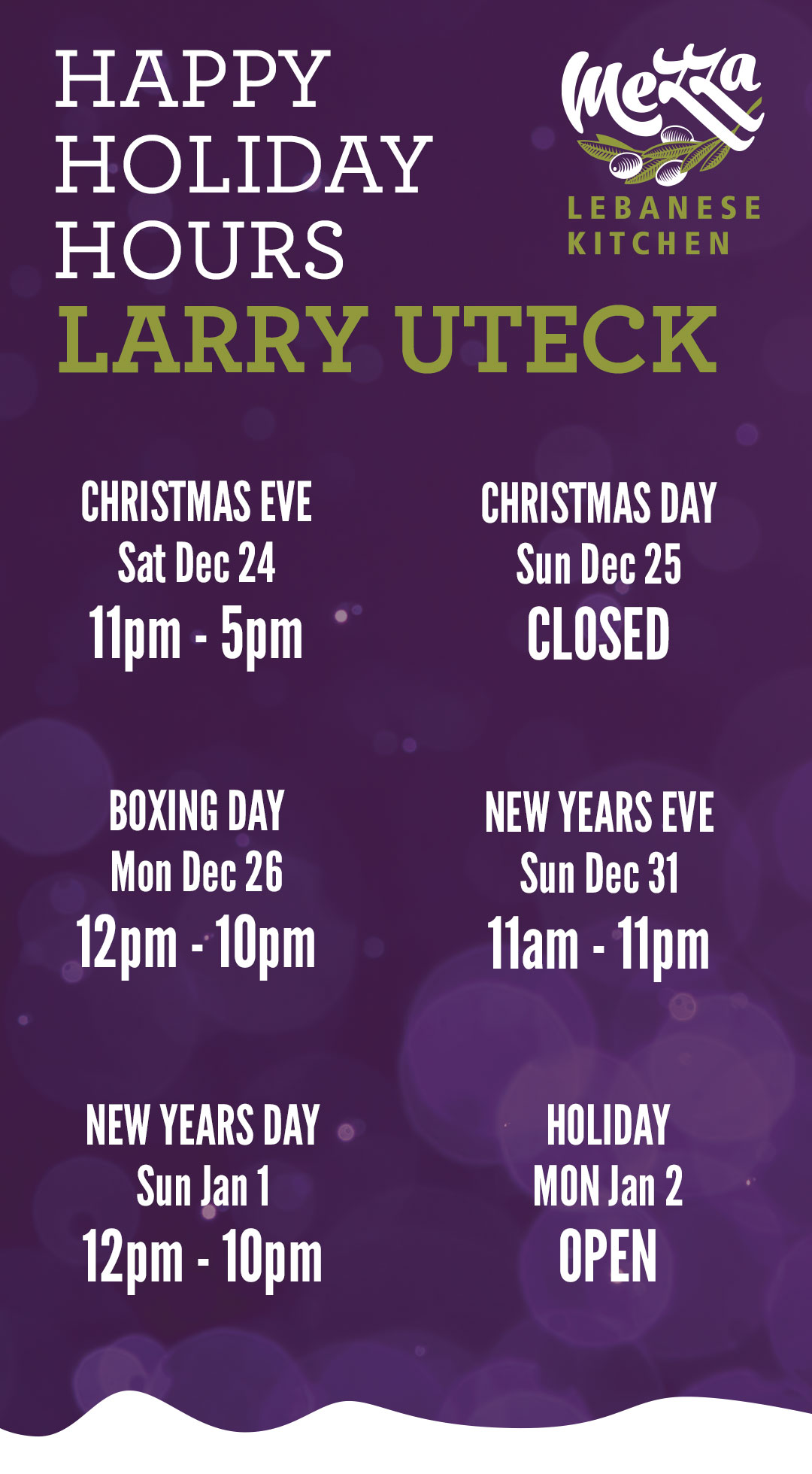 HAPPY HOLIDAY HOURS

Meza
LEBANESE KITCHEN

LARRY UTECK

CHRISTMAS EVE
Sat Dec 24
11pm - 5pm

CHRISTMAS DAY
Sun Dec 25
CLOSED

BOXING DAY
Mon Dec 26
12pm - 10pm

NEW YEARS EVE
Sun Dec 31
11am - 11pm

NEW YEARS DAY
Sun Jan 1
12pm - 10pm

HOLIDAY
MON Jan 2
OPEN